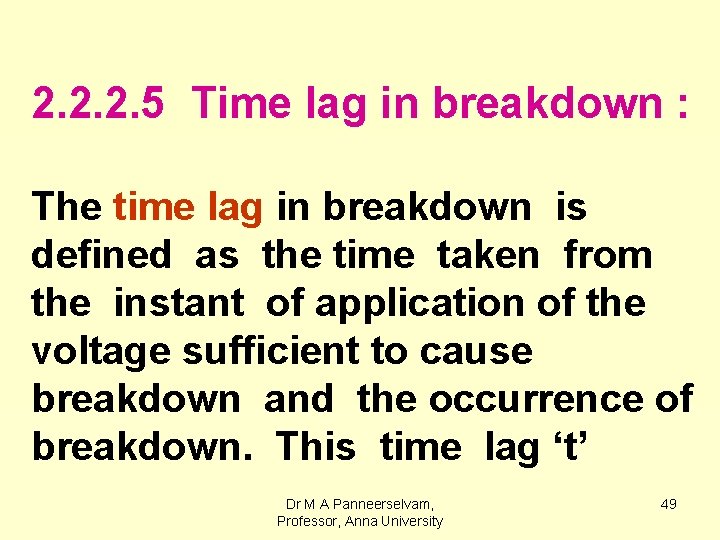 2.2.2.5 Time lag in breakdown :

The time lag in breakdown is defined as the time taken from the instant of application of the voltage sufficient to cause breakdown and the occurrence of breakdown. This time lag ‘t’

Dr M A Panneerselvam, Professor, Anna University

49